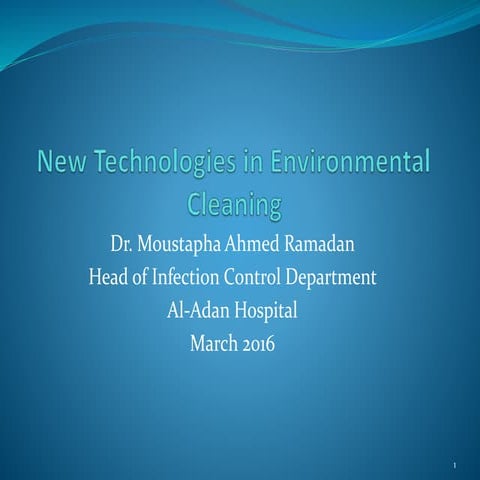 New Technologies in Environmental Cleaning

Dr. Moustapha Ahmed Ramadan
Head of Infection Control Department
Al-Adan Hospital
March 2016

1